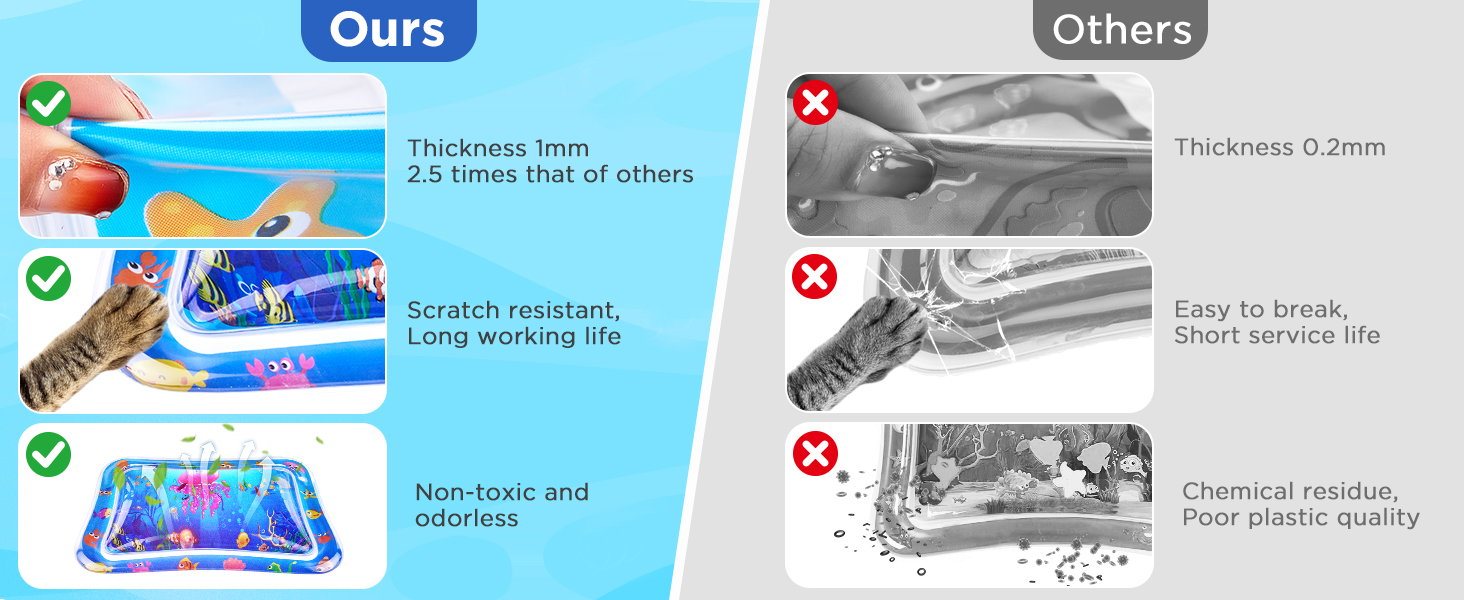 Ours

Thickness 1mm
2.5 times that of others

Scratch resistant,
Long working life

Non-toxic and
odorless

Others

Thickness 0.2mm

Easy to break,
Short service life

Chemical residue,
Poor plastic quality